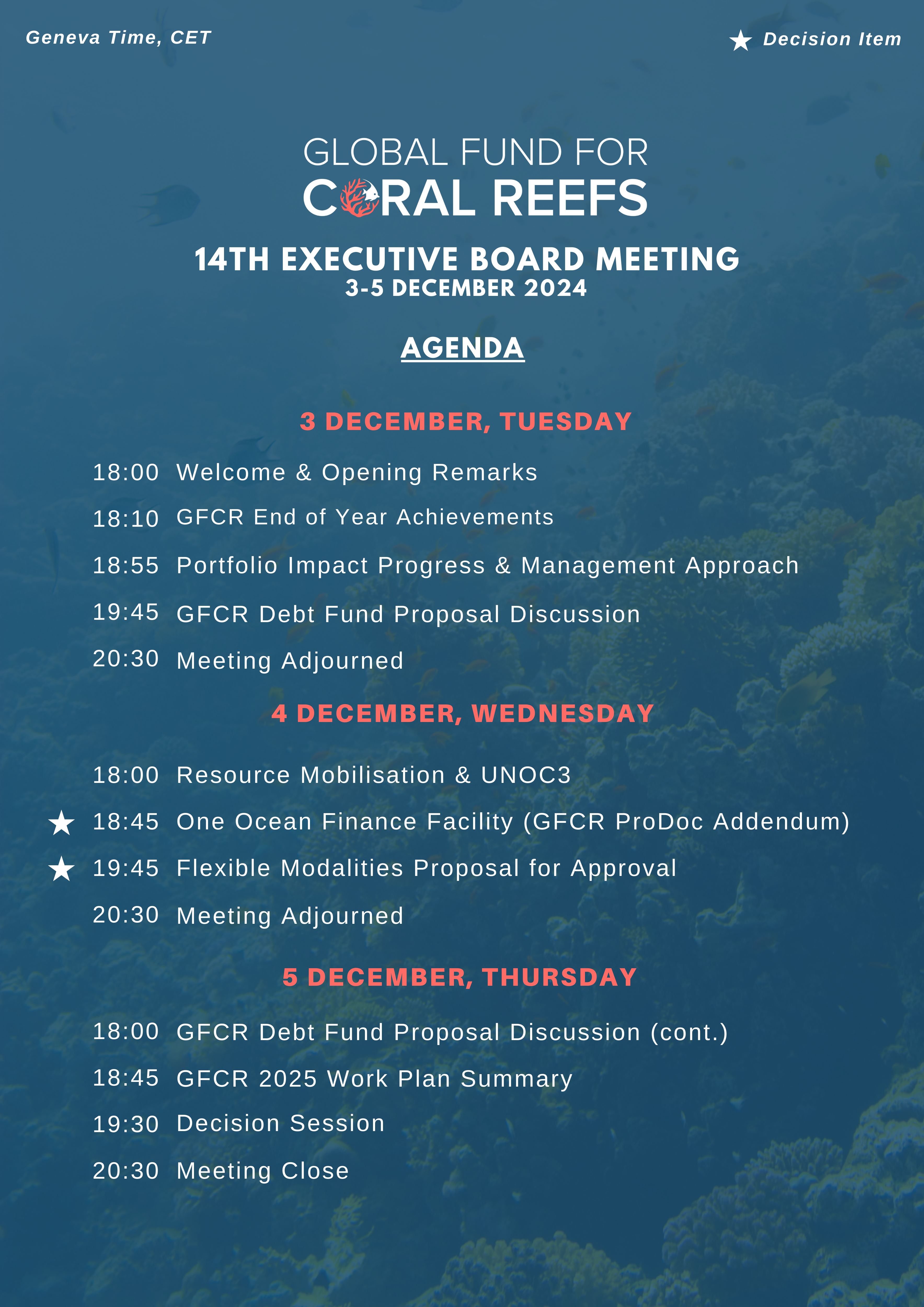 Geneva Time, CET

★ Decision Item

GLOBAL FUND FOR
CORAL REEFS

14TH EXECUTIVE BOARD MEETING
3-5 DECEMBER 2024

AGENDA

3 DECEMBER, TUESDAY

18:00 Welcome & Opening Remarks

18:10 GFCR End of Year Achievements

18:55 Portfolio Impact Progress & Management Approach

19:45 GFCR Debt Fund Proposal Discussion

20:30 Meeting Adjourned

4 DECEMBER, WEDNESDAY

18:00 Resource Mobilisation & UNOC3

★ 18:45 One Ocean Finance Facility (GFCR ProDoc Addendum)

★ 19:45 Flexible Modalities Proposal for Approval

20:30 Meeting Adjourned

5 DECEMBER, THURSDAY

18:00 GFCR Debt Fund Proposal Discussion (cont.)

18:45 GFCR 2025 Work Plan Summary

19:30 Decision Session

20:30 Meeting Close